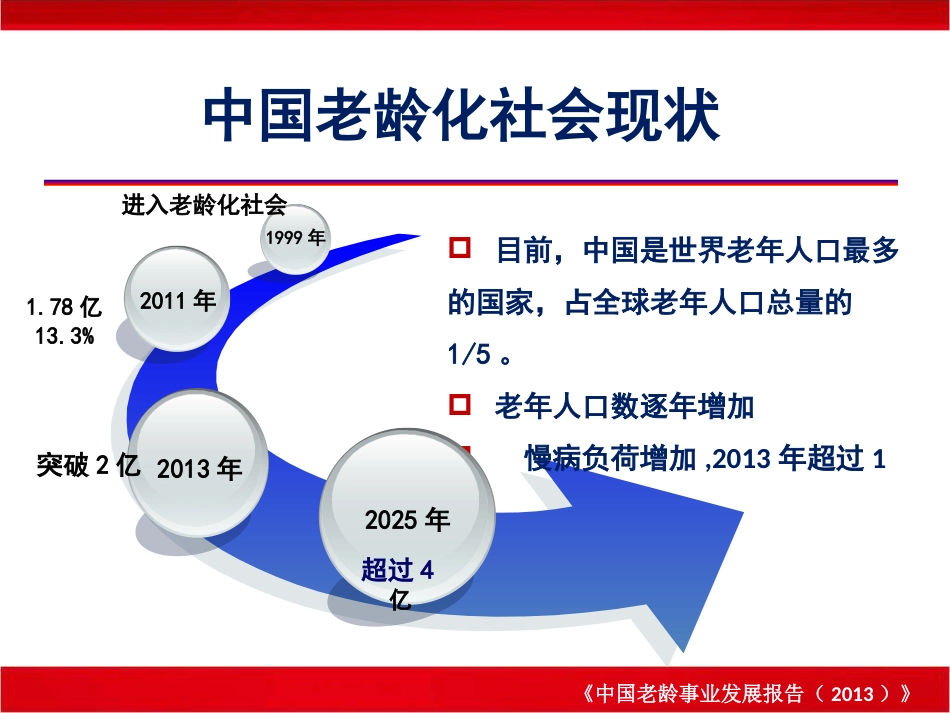 中国老龄化社会现状

进入老龄化社会

1999 年

1.78 亿
13.3%

2011 年

突破 2 亿

2013 年

2025 年

超过 4 亿

目前，中国是世界老年人口最多的国家，占全球老年人口总量的 1/5 。

老年人口数逐年增加

慢病负荷增加 ,2013 年超过 1

《中国老龄事业发展报告（ 2013 ）》